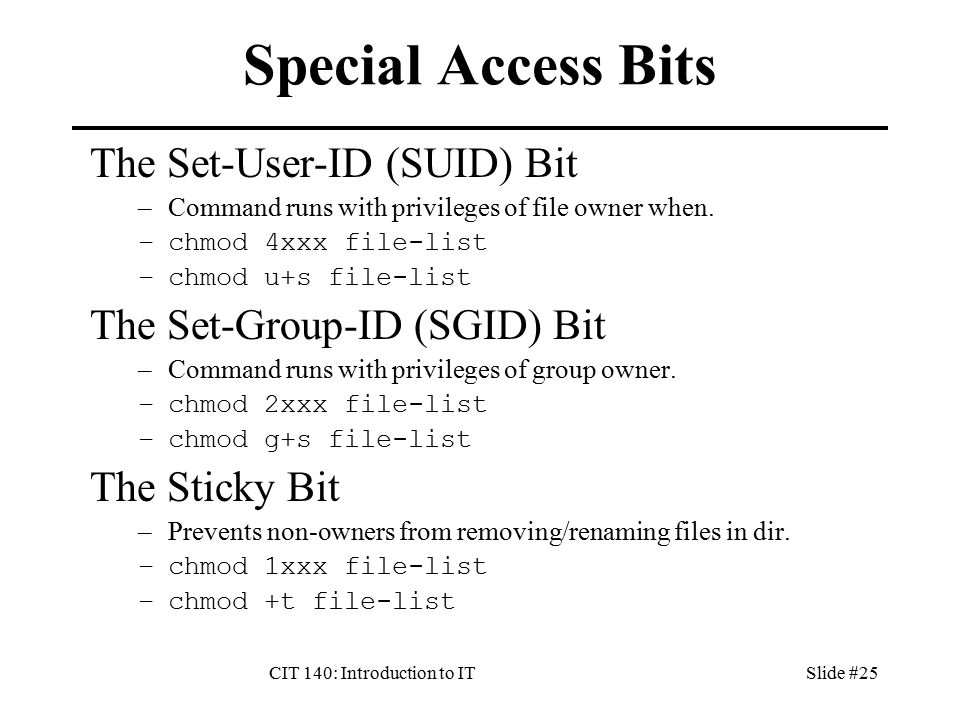 Special Access Bits

The Set-User-ID (SUID) Bit

– Command runs with privileges of file owner when.
– chmod 4xxx file-list
– chmod u+s file-list

The Set-Group-ID (SGID) Bit

– Command runs with privileges of group owner.
– chmod 2xxx file-list
– chmod g+s file-list

The Sticky Bit

– Prevents non-owners from removing/renaming files in dir.
– chmod 1xxx file-list
– chmod +t file-list

CIT 140: Introduction to IT

Slide #25